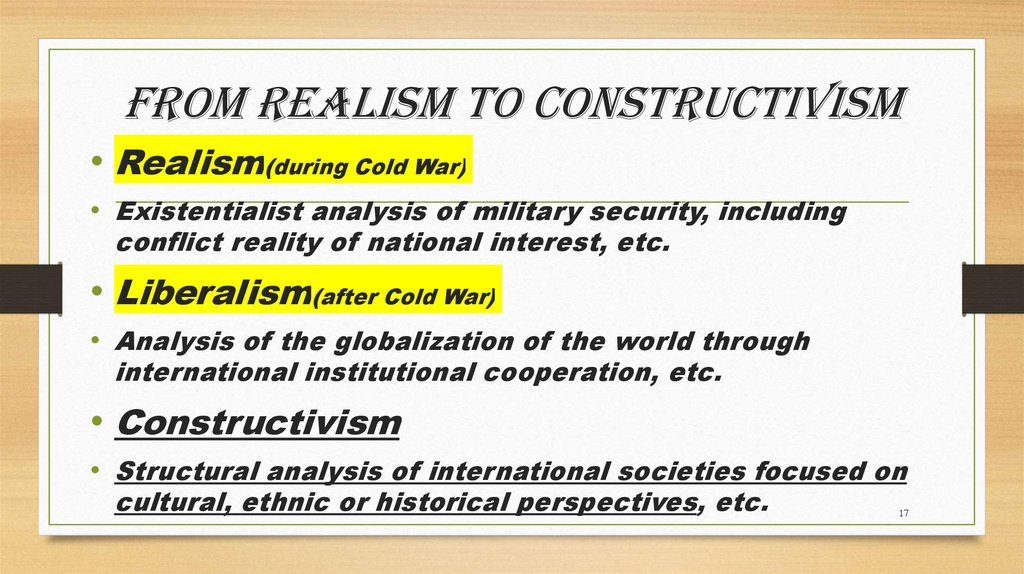 FROM REALISM TO CONSTRUCTIVISM

• Realism(during Cold War)

• Existentialist analysis of military security, including conflict reality of national interest, etc.

• Liberalism(after Cold War)

• Analysis of the globalization of the world through international institutional cooperation, etc.

• Constructivism

• Structural analysis of international societies focused on cultural, ethnic or historical perspectives, etc.

17